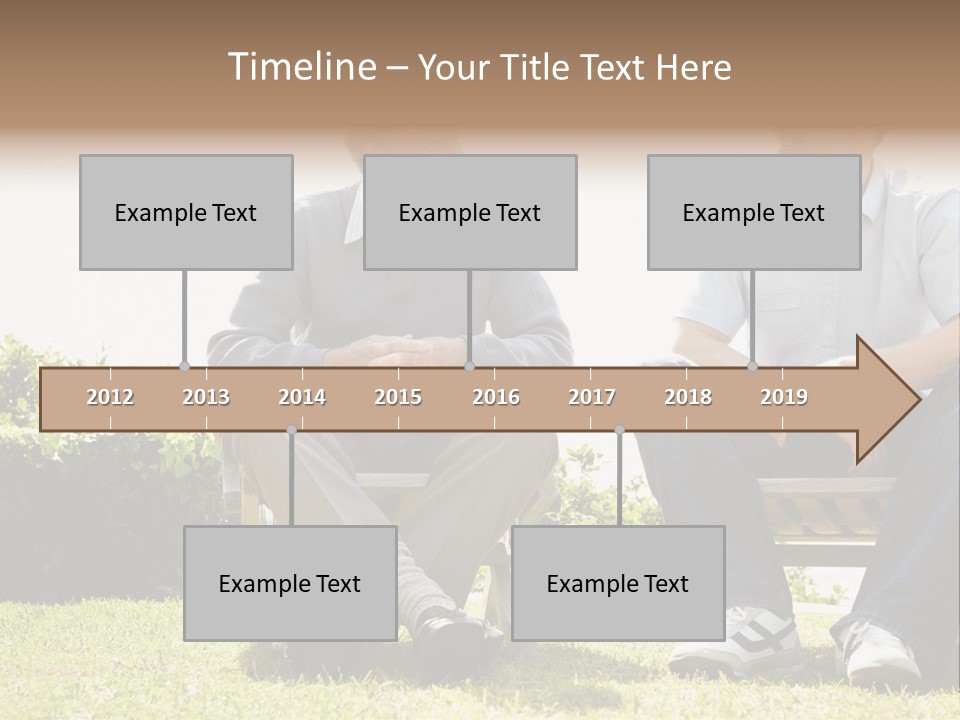 Timeline – Your Title Text Here

Example Text

Example Text

Example Text

2012 2013 2014 2015 2016 2017 2018 2019

Example Text

Example Text